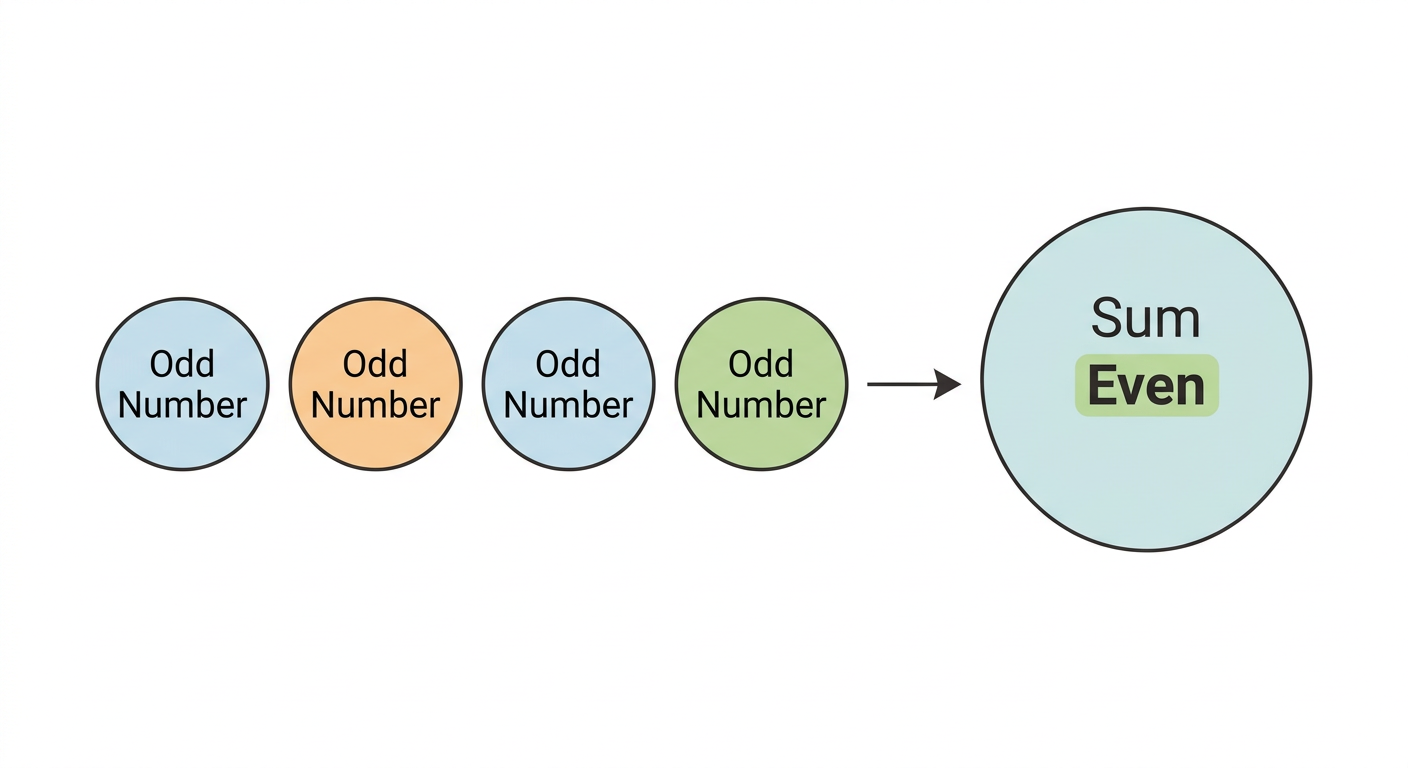 Odd Number

Odd Number

Odd Number

Odd Number

Sum
Even